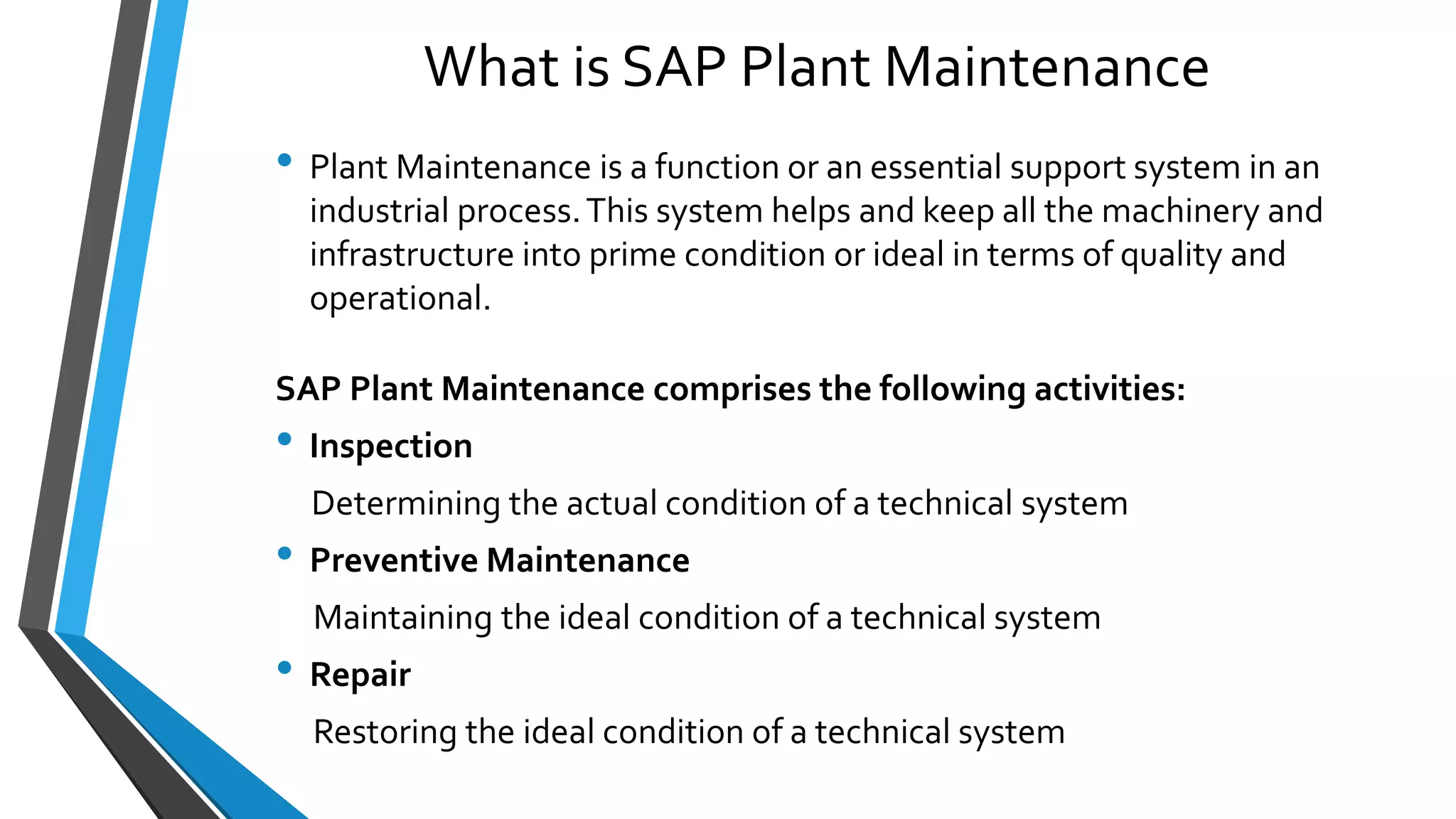 What is SAP Plant Maintenance

• Plant Maintenance is a function or an essential support system in an industrial process. This system helps and keep all the machinery and infrastructure into prime condition or ideal in terms of quality and operational.

SAP Plant Maintenance comprises the following activities:

• Inspection

Determining the actual condition of a technical system

• Preventive Maintenance

Maintaining the ideal condition of a technical system

• Repair

Restoring the ideal condition of a technical system